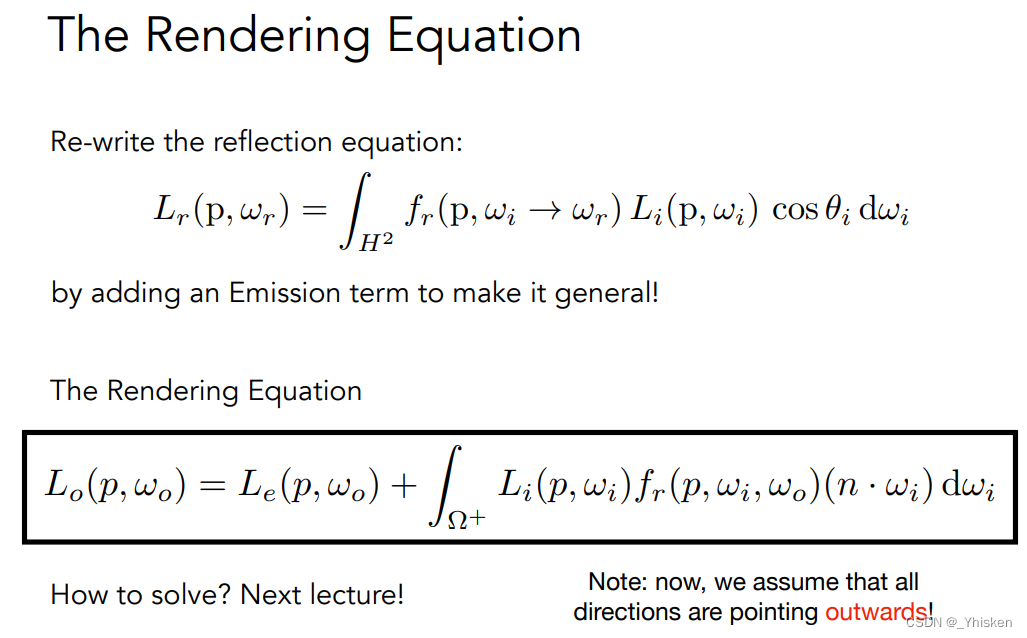 The Rendering Equation

Re-write the reflection equation:

$L_r(\mathrm{p}, \omega_r) = \int_{H^2} f_r(\mathrm{p}, \omega_i \to \omega_r)\, L_i(\mathrm{p}, \omega_i)\, \cos\theta_i \, \mathrm{d}\omega_i$

by adding an Emission term to make it general!

The Rendering Equation

$L_o(p, \omega_o) = L_e(p, \omega_o) + \int_{\Omega^+} L_i(p, \omega_i) f_r(p, \omega_i, \omega_o)(n \cdot \omega_i)\, \mathrm{d}\omega_i$

How to solve? Next lecture!

Note: now, we assume that all directions are pointing outwards!

CSDN @_Yhisken